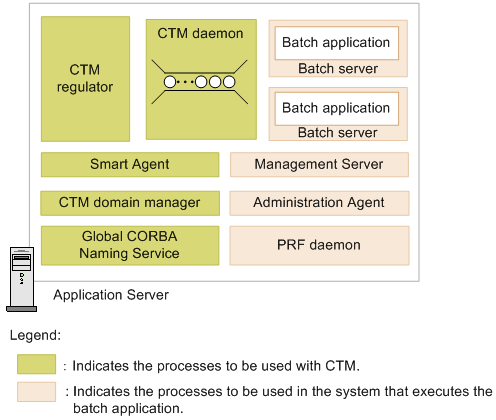 CTM regulator

CTM daemon

Batch application
Batch server

Batch application
Batch server

Smart Agent

Management Server

CTM domain manager

Administration Agent

Global CORBA Naming Service

PRF daemon

Application Server

Legend:

: Indicates the processes to be used with CTM.

: Indicates the processes to be used in the system that executes the batch application.